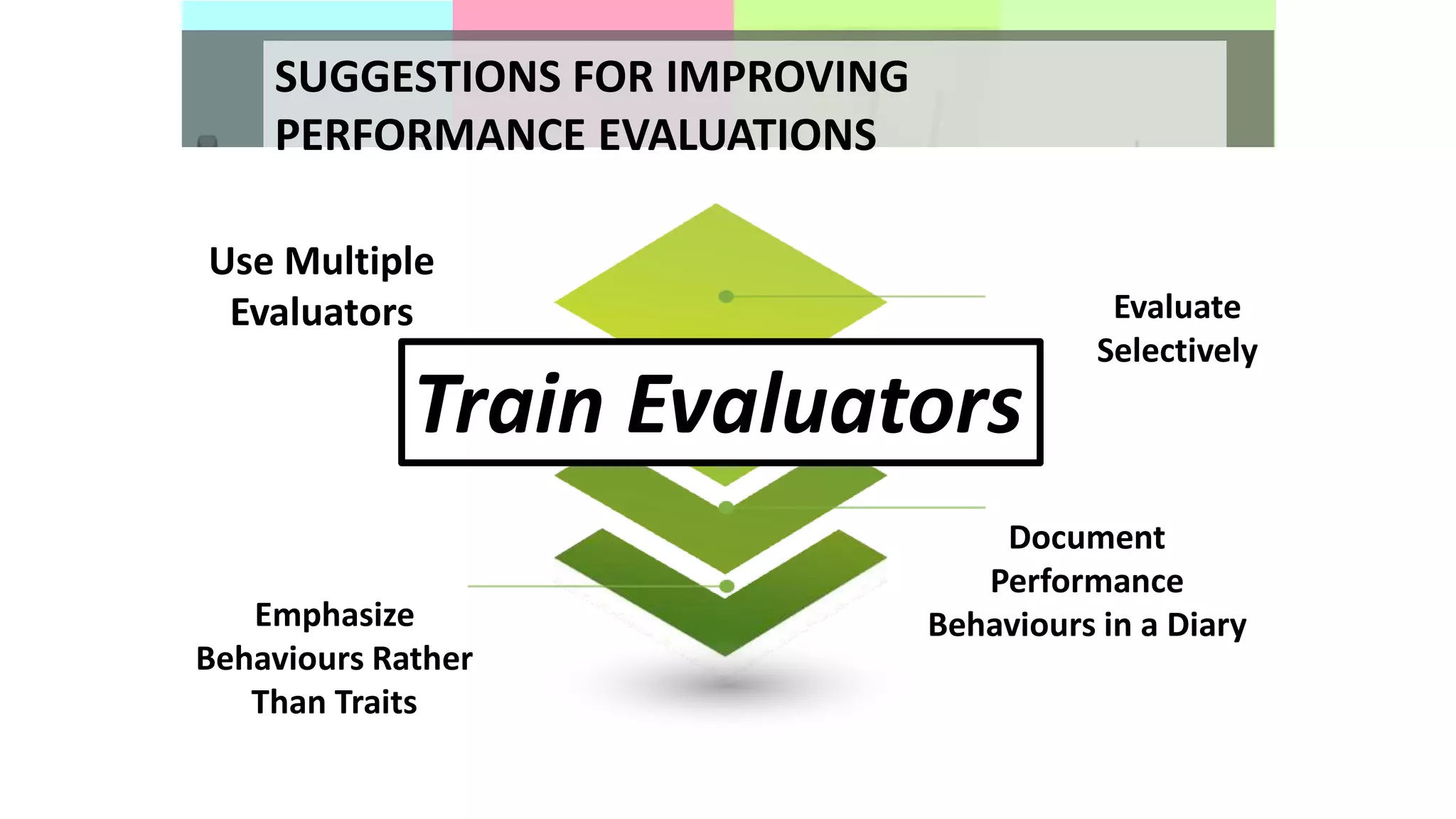 SUGGESTIONS FOR IMPROVING PERFORMANCE EVALUATIONS

Use Multiple Evaluators

Evaluate Selectively

Train Evaluators

Document Performance Behaviours in a Diary

Emphasize Behaviours Rather Than Traits